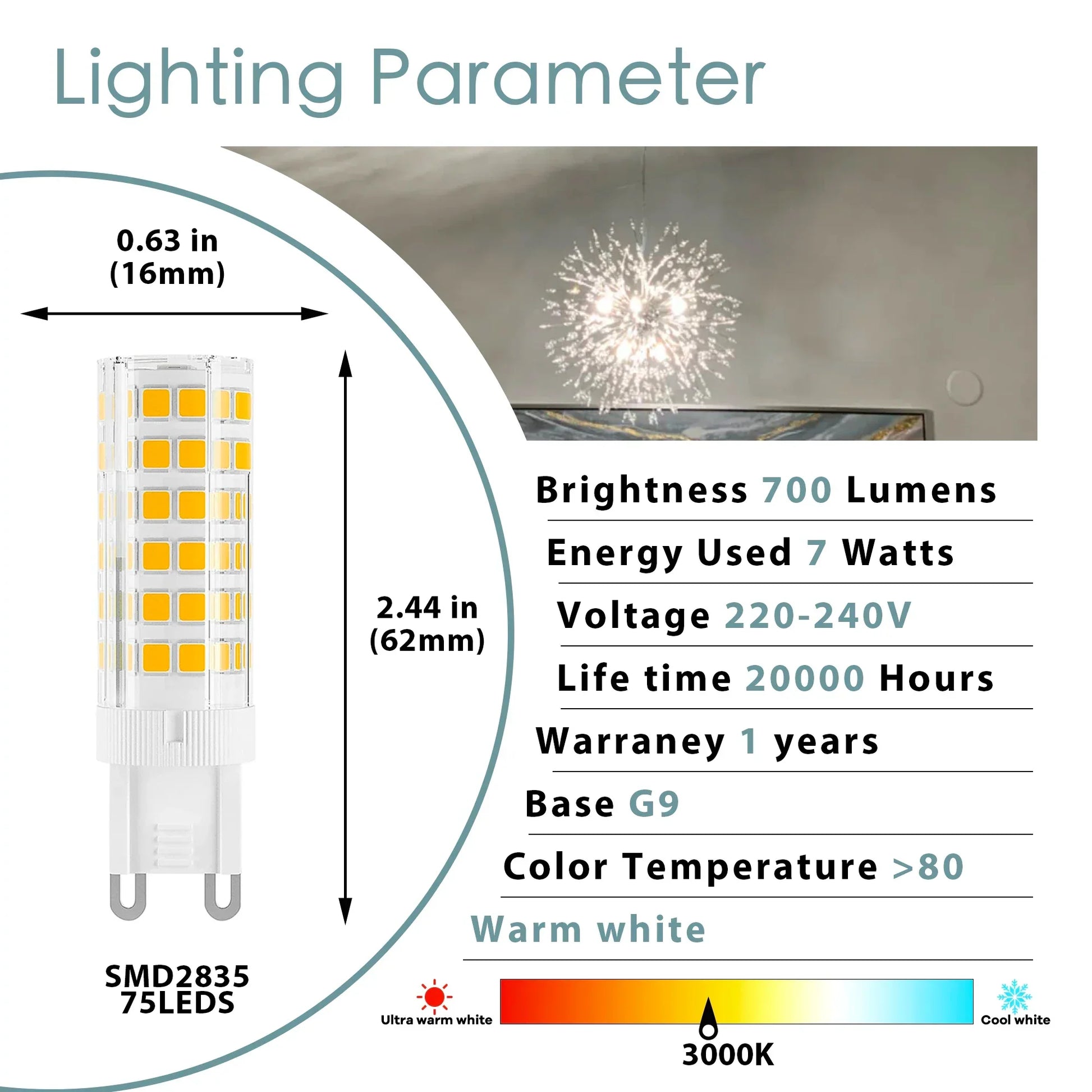 Lighting Parameter

0.63 in
(16mm)

2.44 in
(62mm)

SMD2835
75LEDS

Brightness 700 Lumens

Energy Used 7 Watts

Voltage 220-240V

Life time 20000 Hours

Warraney 1 years

Base G9

Color Temperature >80

Warm white

Ultra warm white

Cool white

3000K